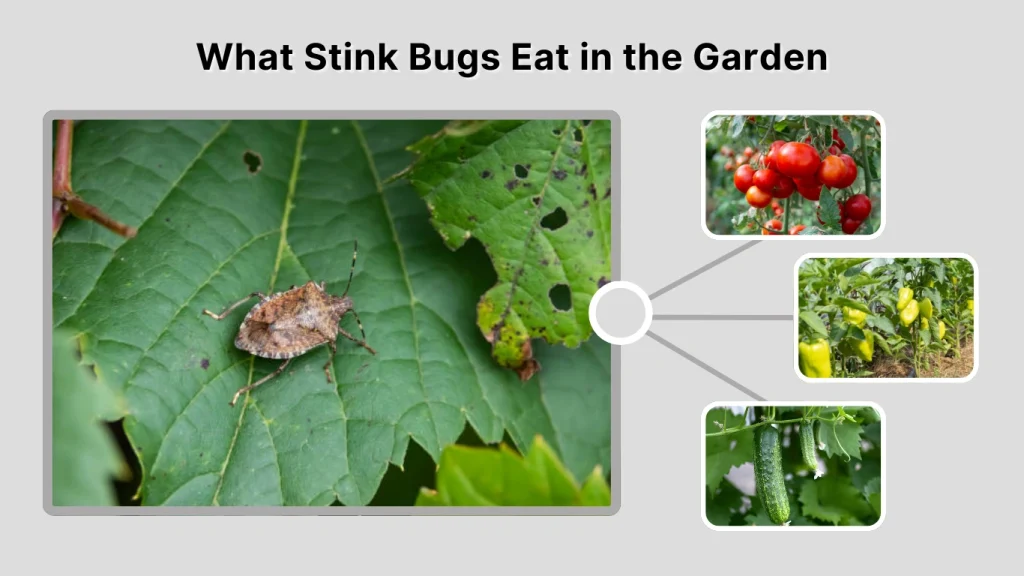 What Stink Bugs Eat in the Garden